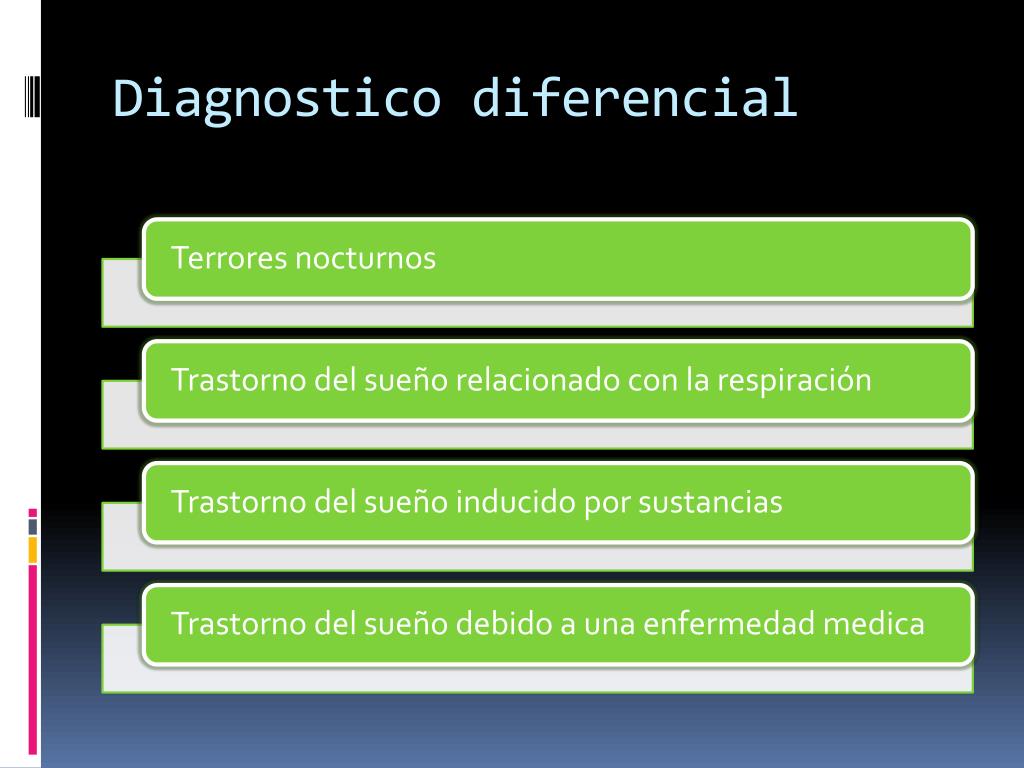 Diagnostico diferencial

Terrores nocturnos

Trastorno del sueño relacionado con la respiración

Trastorno del sueño inducido por sustancias

Trastorno del sueño debido a una enfermedad medica